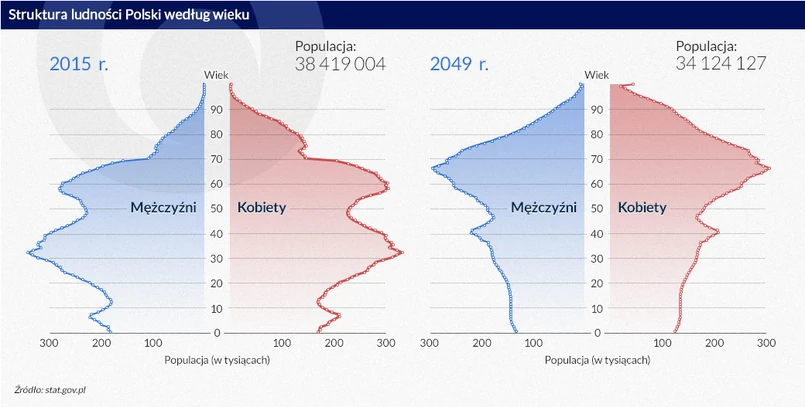 Struktura ludności Polski według wieku

2015 r.

Populacja:
38 419 004

Wiek

90
80
70
60
50
40
30
20
10
0

Mężczyźni

Kobiety

300 200 100

100 200 300

Populacja (w tysiącach)

2049 r.

Populacja:
34 124 127

Wiek

90
80
70
60
50
40
30
20
10
0

Mężczyźni

Kobiety

300 200 100

100 200 300

Populacja (w tysiącach)

Źródło: stat.gov.pl